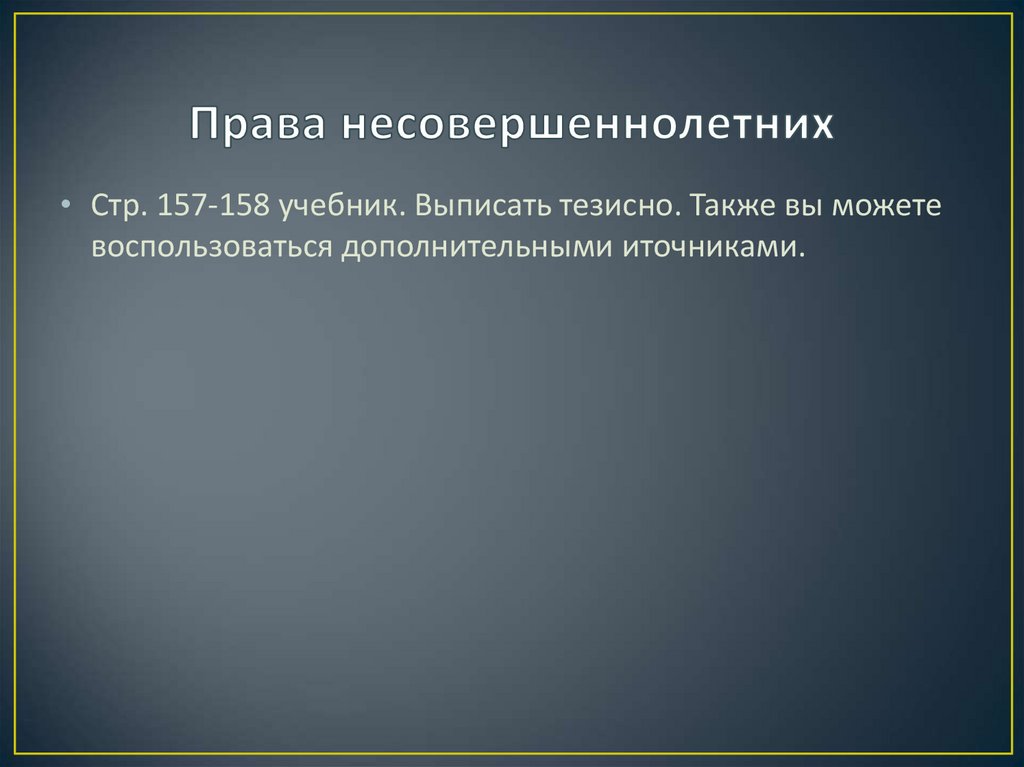 Права несовершеннолетних

• Стр. 157-158 учебник. Выписать тезисно. Также вы можете воспользоваться дополнительными иточниками.